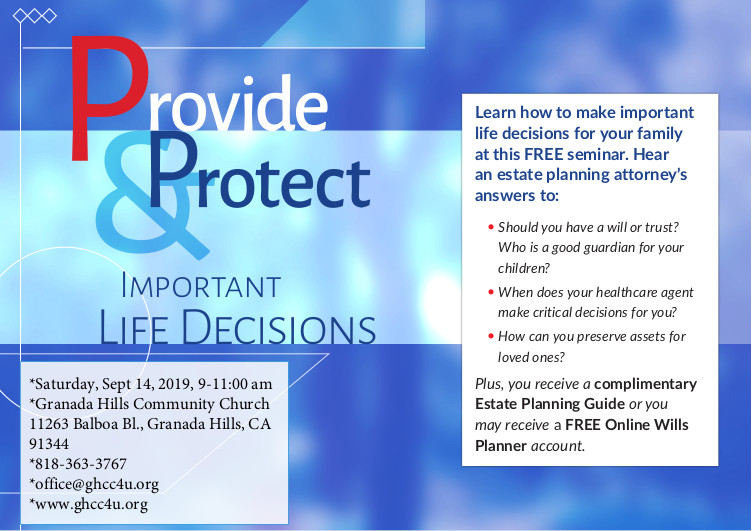 Provide & Protect

IMPORTANT LIFE DECISIONS

*Saturday, Sept 14, 2019, 9-11:00 am
*Granada Hills Community Church
11263 Balboa Bl., Granada Hills, CA 91344
*818-363-3767
*office@ghcc4u.org
*www.ghcc4u.org

Learn how to make important life decisions for your family at this FREE seminar. Hear an estate planning attorney's answers to:

• Should you have a will or trust? Who is a good guardian for your children?
• When does your healthcare agent make critical decisions for you?
• How can you preserve assets for loved ones?

Plus, you receive a complimentary Estate Planning Guide or you may receive a FREE Online Wills Planner account.